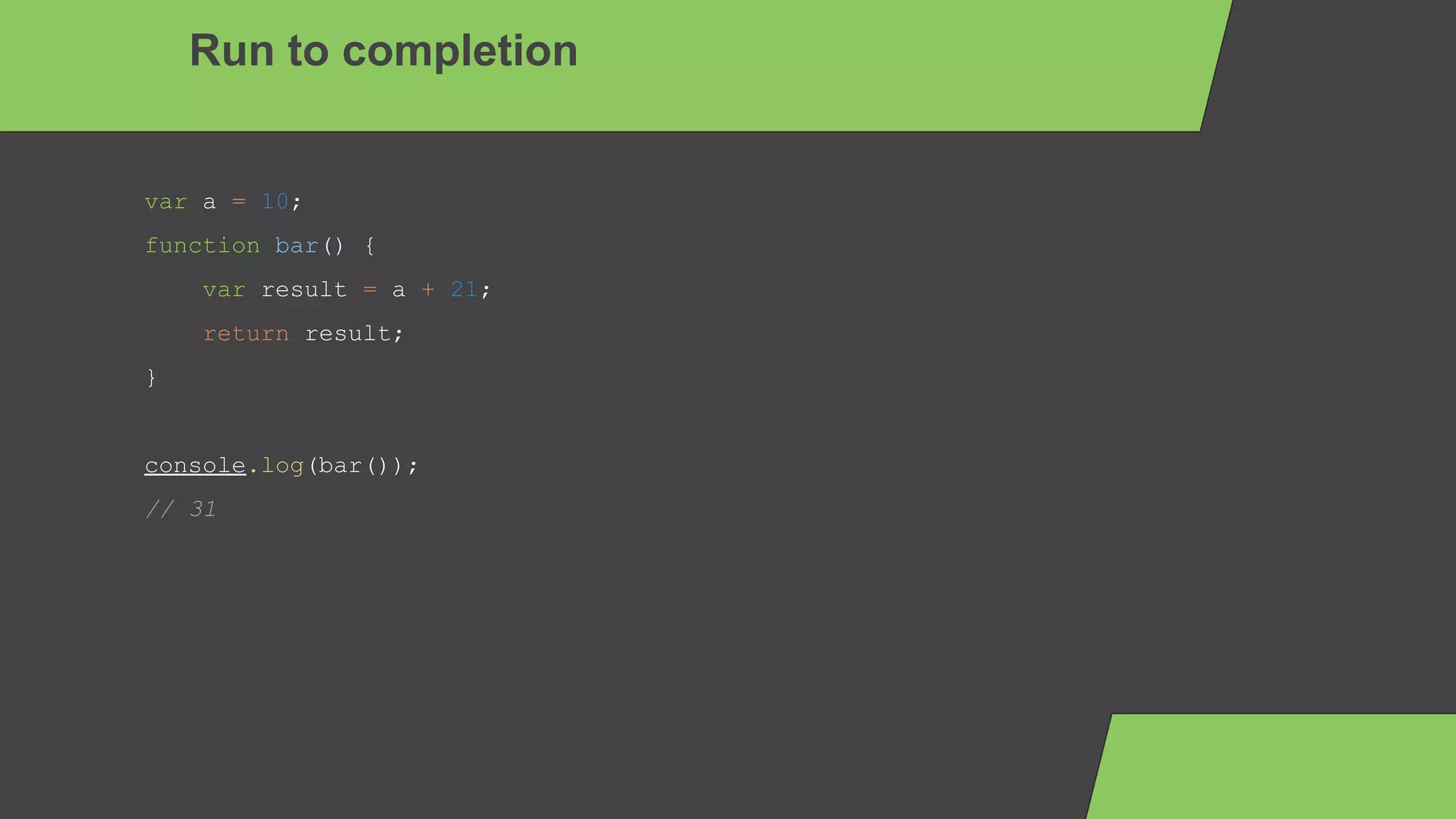 Run to completion

var a = 10;
function bar() {
    var result = a + 21;
    return result;
}

console.log(bar());
// 31